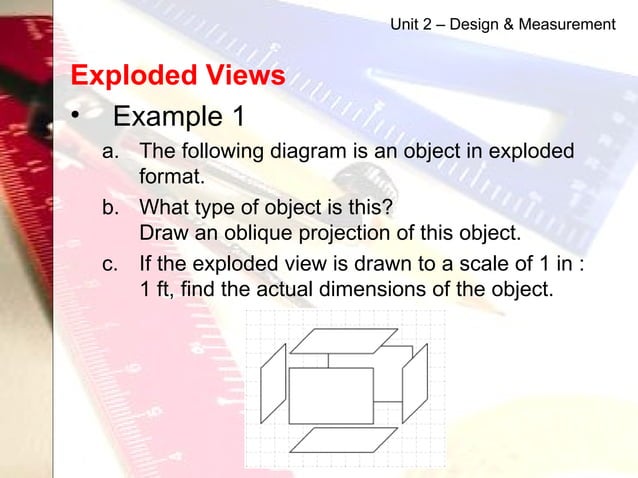 Unit 2 – Design & Measurement

Exploded Views

• Example 1

a. The following diagram is an object in exploded format.

b. What type of object is this?
Draw an oblique projection of this object.

c. If the exploded view is drawn to a scale of 1 in : 1 ft, find the actual dimensions of the object.